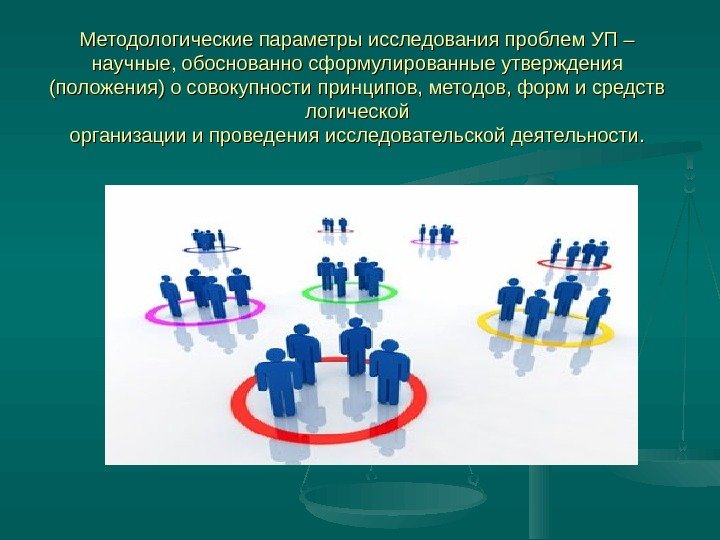 Методологические параметры исследования проблем УП – научные, обоснованно сформулированные утверждения (положения) о совокупности принципов, методов, форм и средств логической организации и проведения исследовательской деятельности.